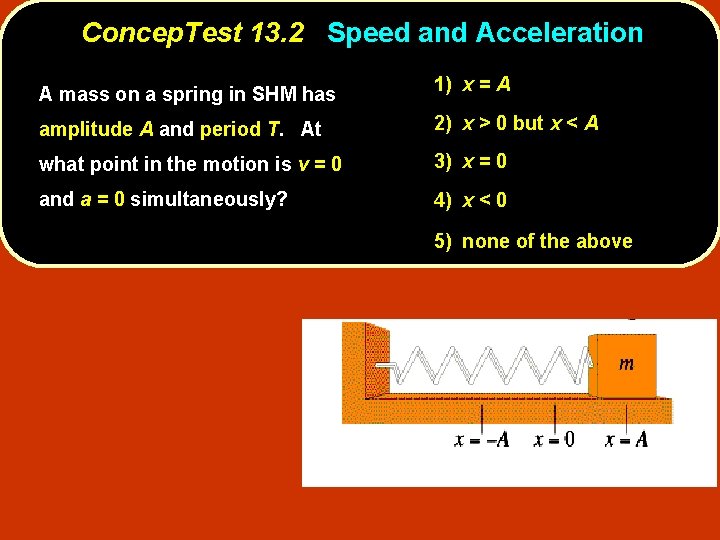 ConcepTest 13.2 Speed and Acceleration

A mass on a spring in SHM has amplitude $A$ and period $T$. At what point in the motion is $v = 0$ and $a = 0$ simultaneously?

1) $x = A$

2) $x > 0$ but $x < A$

3) $x = 0$

4) $x < 0$

5) none of the above

$m$

$x = -A$ $x = 0$ $x = A$